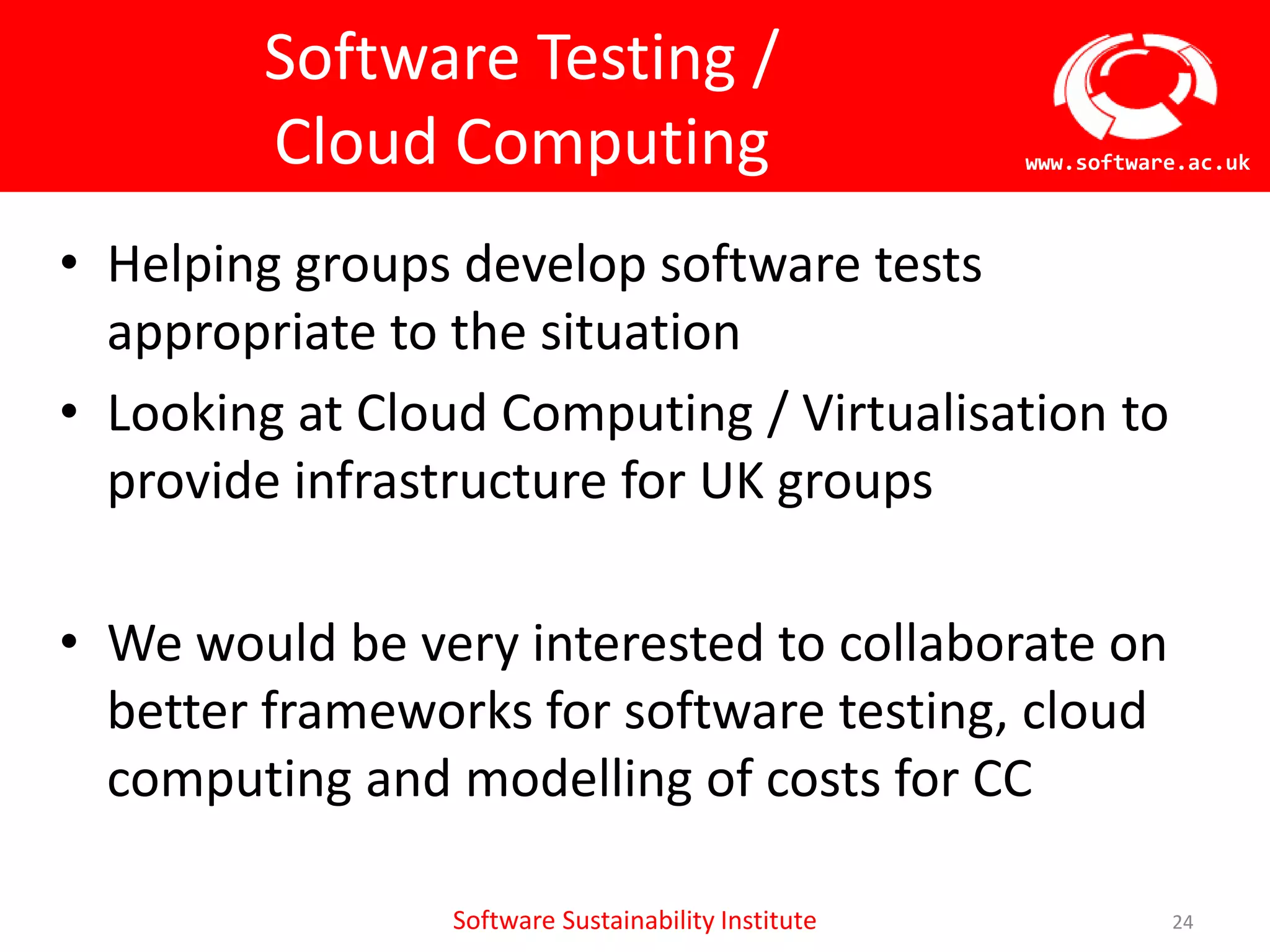 Software Testing / Cloud Computing

www.software.ac.uk

• Helping groups develop software tests appropriate to the situation
• Looking at Cloud Computing / Virtualisation to provide infrastructure for UK groups

• We would be very interested to collaborate on better frameworks for software testing, cloud computing and modelling of costs for CC

Software Sustainability Institute

24